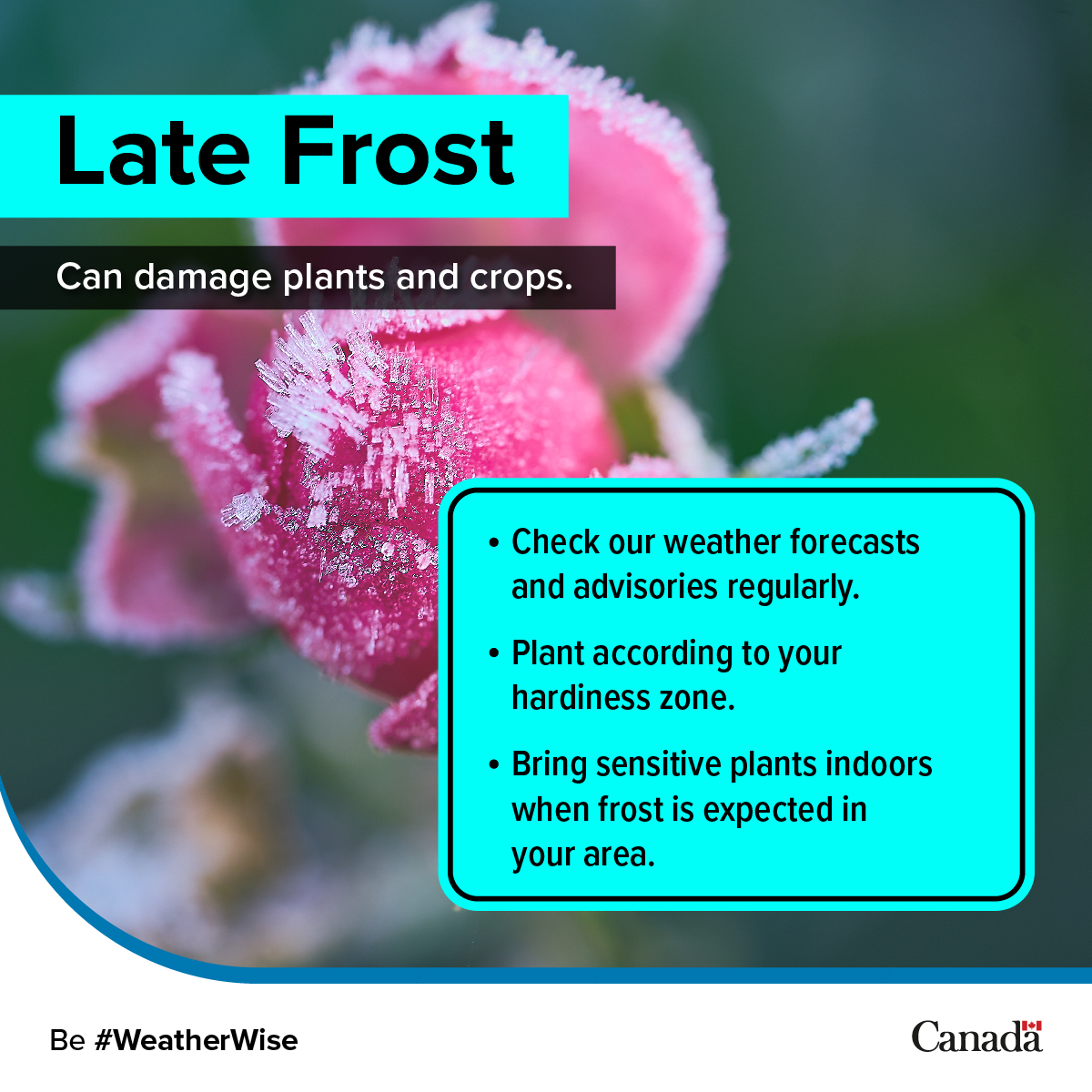 Late Frost

Can damage plants and crops.

• Check our weather forecasts and advisories regularly.

• Plant according to your hardiness zone.

• Bring sensitive plants indoors when frost is expected in your area.

Be #WeatherWise

Canada